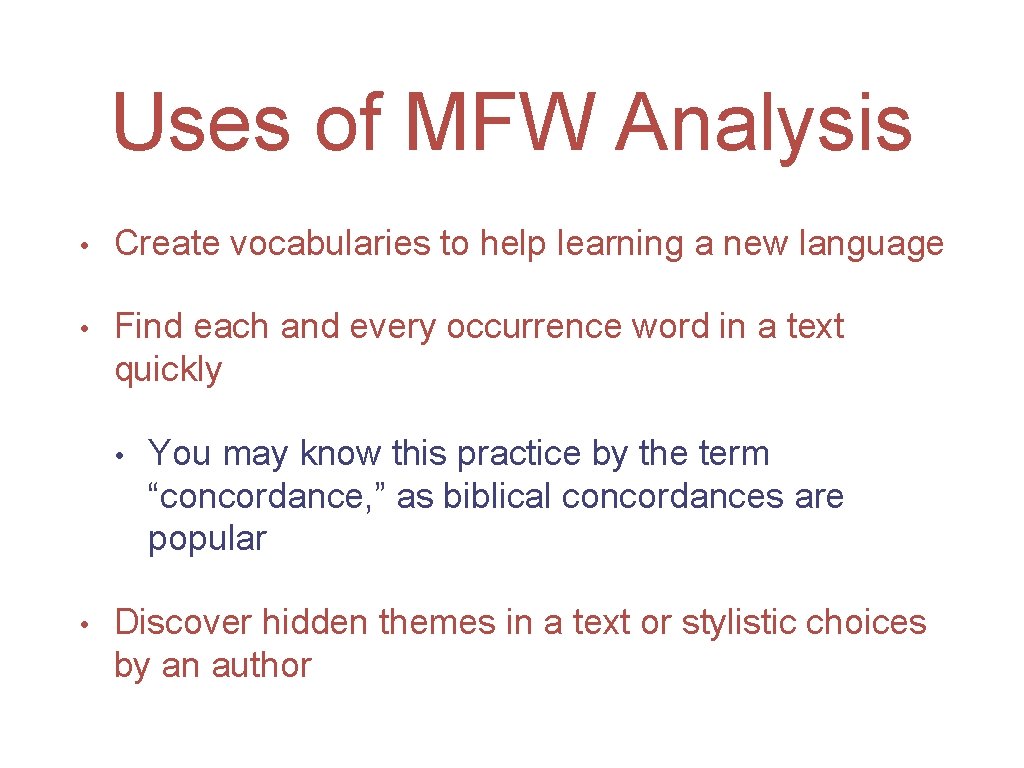 Uses of MFW Analysis

• Create vocabularies to help learning a new language

• Find each and every occurrence word in a text quickly

• You may know this practice by the term “concordance,” as biblical concordances are popular

• Discover hidden themes in a text or stylistic choices by an author